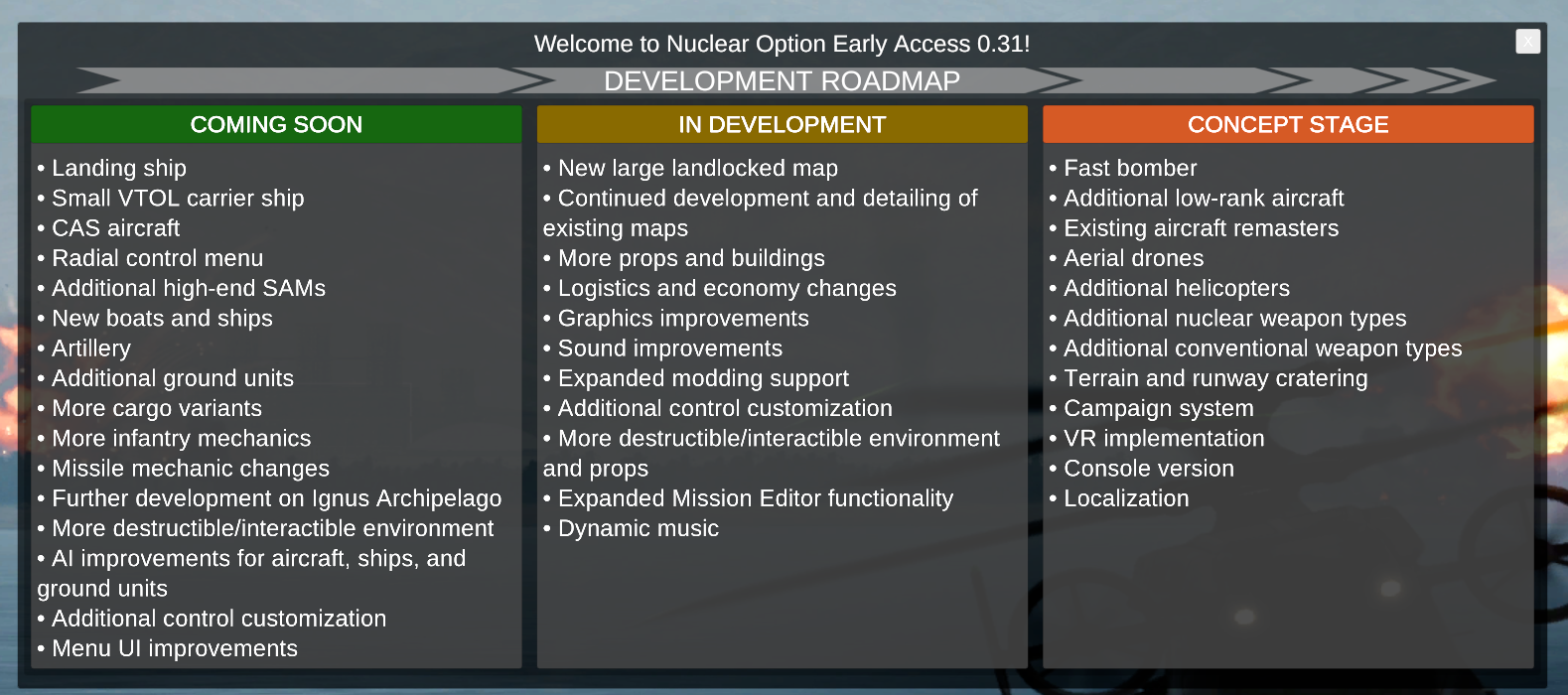 Welcome to Nuclear Option Early Access 0.31!

X

DEVELOPMENT ROADMAP

COMING SOON

• Landing ship
• Small VTOL carrier ship
• CAS aircraft
• Radial control menu
• Additional high-end SAMs
• New boats and ships
• Artillery
• Additional ground units
• More cargo variants
• More infantry mechanics
• Missile mechanic changes
• Further development on Ignus Archipelago
• More destructible/interactible environment
• AI improvements for aircraft, ships, and ground units
• Additional control customization
• Menu UI improvements

IN DEVELOPMENT

• New large landlocked map
• Continued development and detailing of existing maps
• More props and buildings
• Logistics and economy changes
• Graphics improvements
• Sound improvements
• Expanded modding support
• Additional control customization
• More destructible/interactible environment and props
• Expanded Mission Editor functionality
• Dynamic music

CONCEPT STAGE

• Fast bomber
• Additional low-rank aircraft
• Existing aircraft remasters
• Aerial drones
• Additional helicopters
• Additional nuclear weapon types
• Additional conventional weapon types
• Terrain and runway cratering
• Campaign system
• VR implementation
• Console version
• Localization